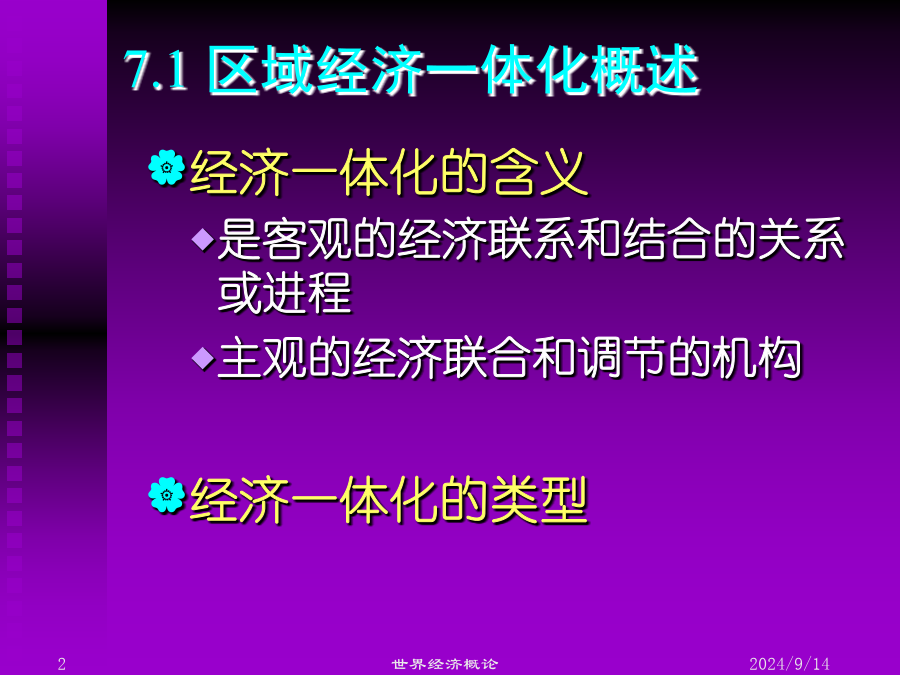 7.1 区域经济一体化概述

经济一体化的含义

是客观的经济联系和结合的关系或进程

主观的经济联合和调节的机构

经济一体化的类型

2

世界经济概论

2024/9/14